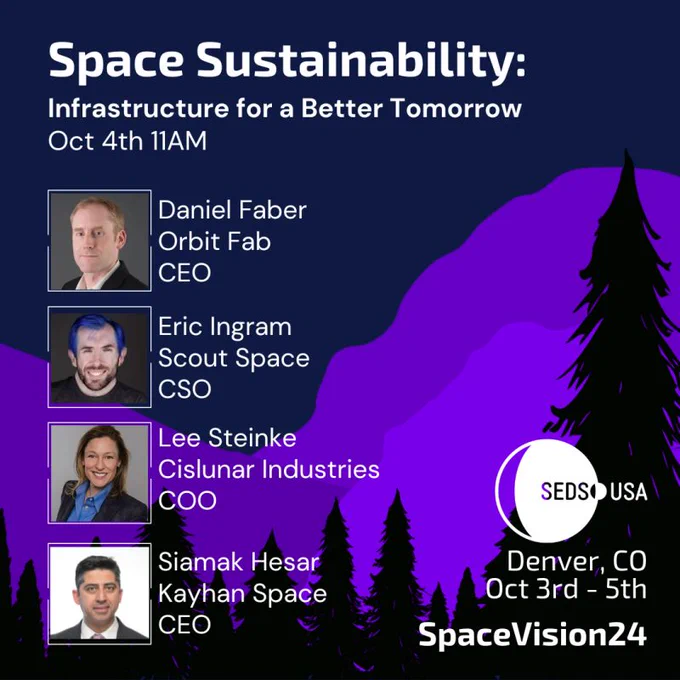 Space Sustainability:
Infrastructure for a Better Tomorrow
Oct 4th 11AM

Daniel Faber
Orbit Fab
CEO

Eric Ingram
Scout Space
CSO

Lee Steinke
Cislunar Industries
COO

Siamak Hesar
Kayhan Space
CEO

SEDS USA

Denver, CO
Oct 3rd - 5th

SpaceVision24